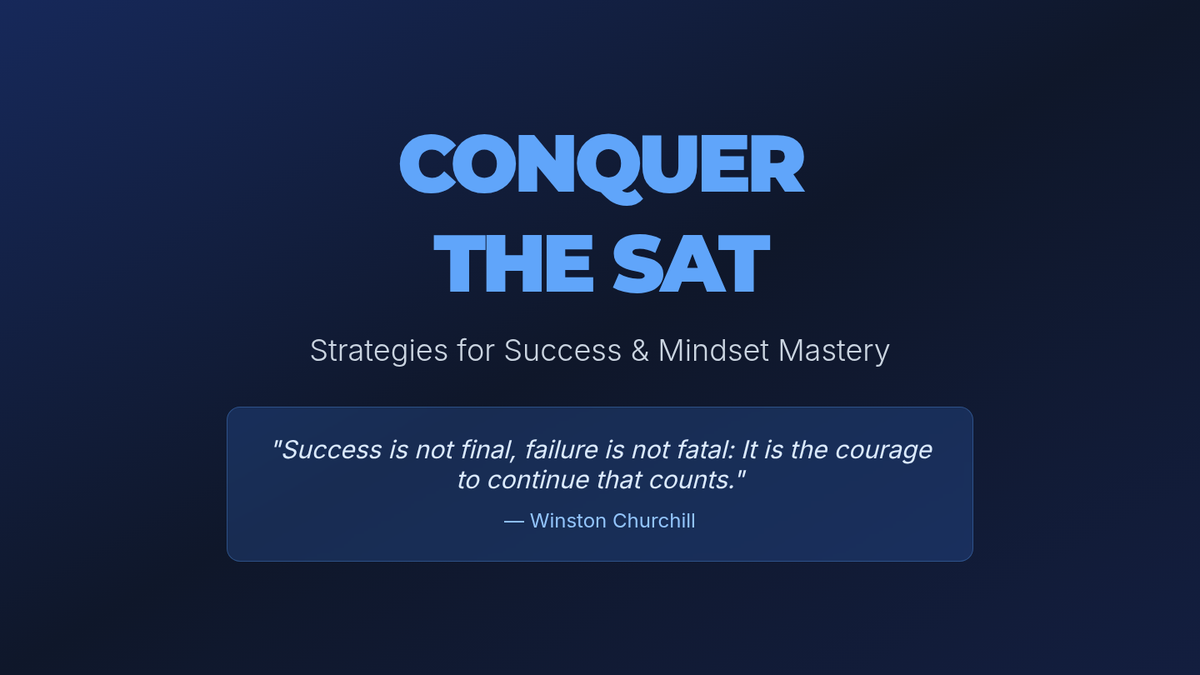 CONQUER
THE SAT

Strategies for Success & Mindset Mastery

"Success is not final, failure is not fatal: It is the courage to continue that counts."

— Winston Churchill